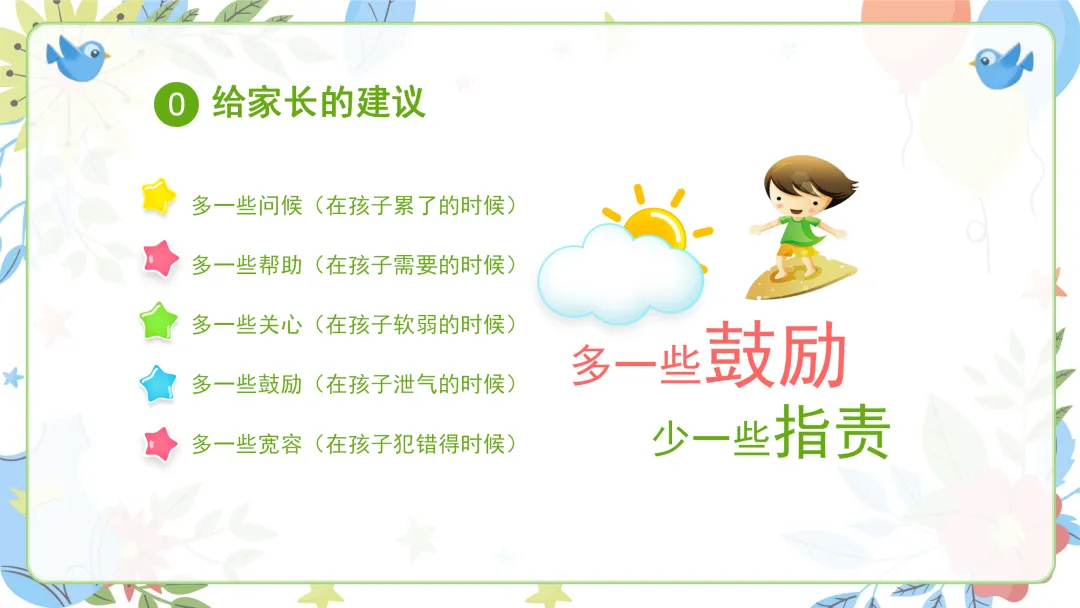 0 给家长的建议

多一些问候（在孩子累了的时候）

多一些帮助（在孩子需要的时候）

多一些关心（在孩子软弱的时候）

多一些鼓励（在孩子泄气的时候）

多一些宽容（在孩子犯错得时候）

多一些鼓励

少一些指责